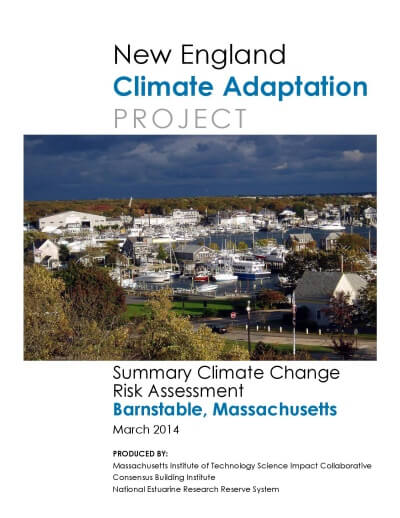 New England
Climate Adaptation
PROJECT

Summary Climate Change
Risk Assessment
Barnstable, Massachusetts
March 2014

PRODUCED BY:
Massachusetts Institute of Technology Science Impact Collaborative
Consensus Building Institute
National Estuarine Research Reserve System